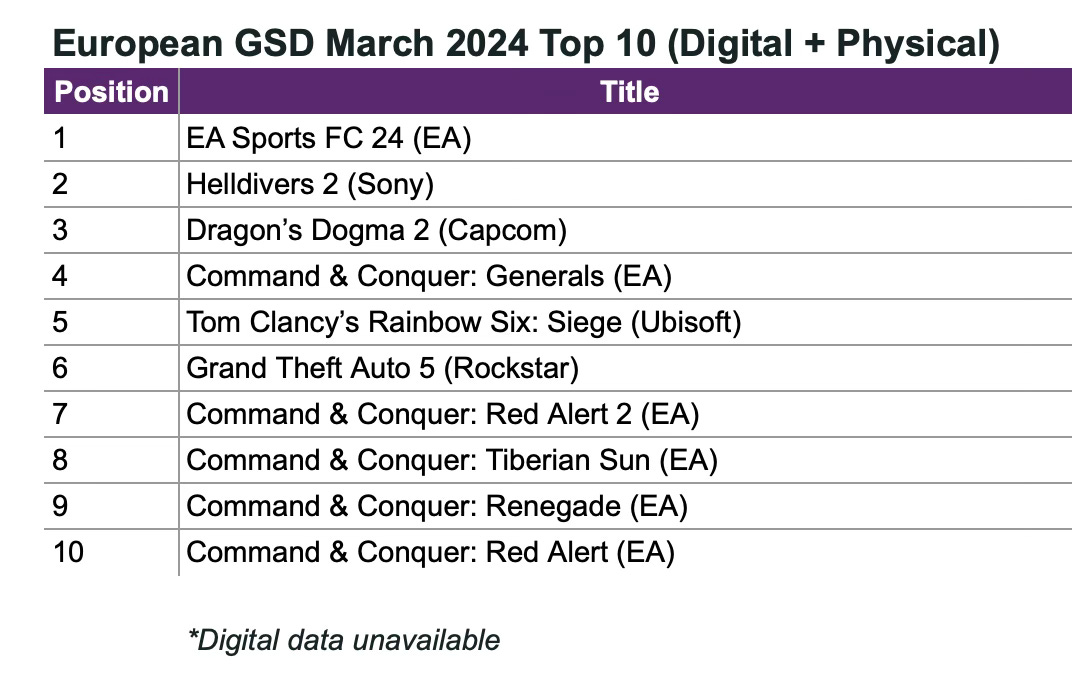 European GSD March 2024 Top 10 (Digital + Physical)

| Position | Title |
|---|---|
| 1 | EA Sports FC 24 (EA) |
| 2 | Helldivers 2 (Sony) |
| 3 | Dragon’s Dogma 2 (Capcom) |
| 4 | Command & Conquer: Generals (EA) |
| 5 | Tom Clancy’s Rainbow Six: Siege (Ubisoft) |
| 6 | Grand Theft Auto 5 (Rockstar) |
| 7 | Command & Conquer: Red Alert 2 (EA) |
| 8 | Command & Conquer: Tiberian Sun (EA) |
| 9 | Command & Conquer: Renegade (EA) |
| 10 | Command & Conquer: Red Alert (EA) |

*Digital data unavailable